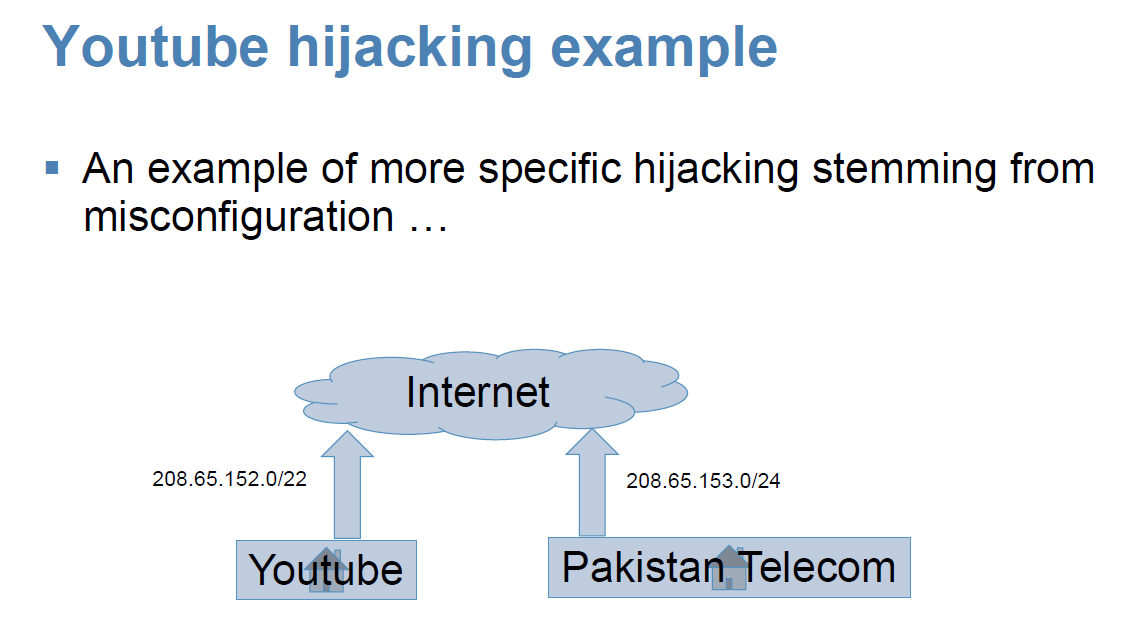 Youtube hijacking example

▪ An example of more specific hijacking stemming from misconfiguration …

Internet

208.65.152.0/22

208.65.153.0/24

Youtube

Pakistan Telecom